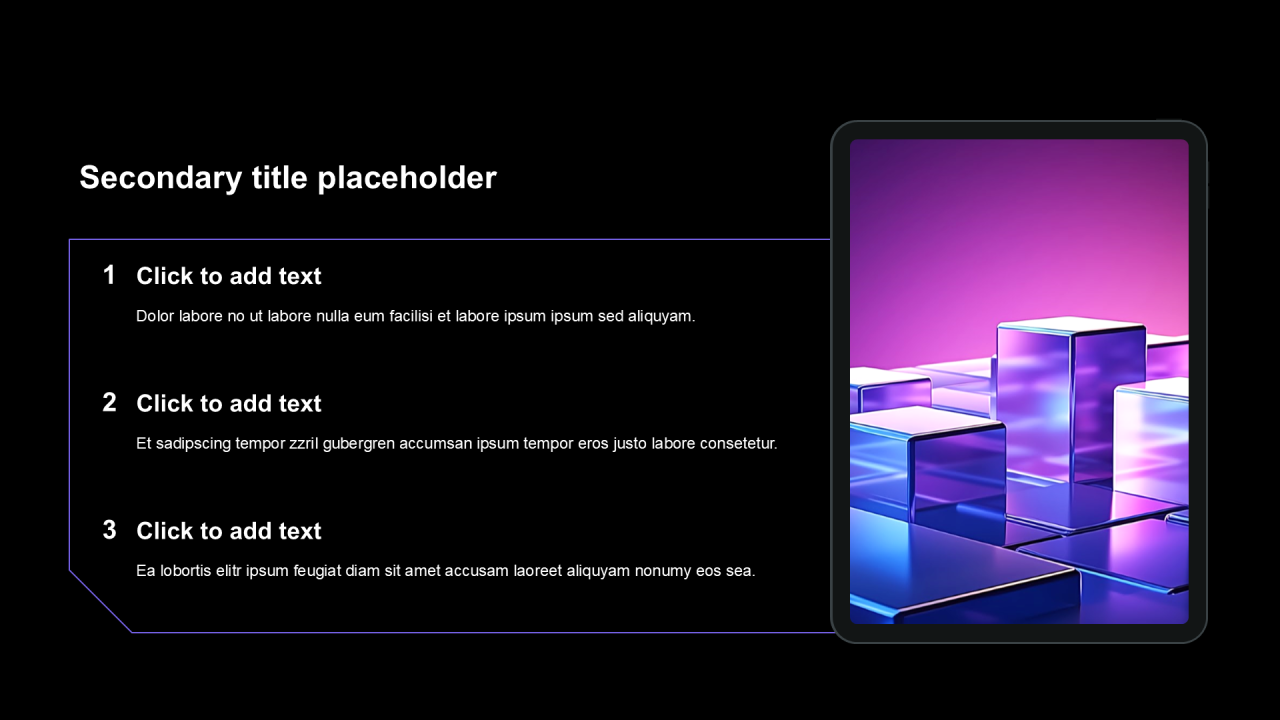 Secondary title placeholder

1 Click to add text

Dolor labore no ut labore nulla eum facilisi et labore ipsum ipsum sed aliquyam.

2 Click to add text

Et sadipscing tempor zzril gubergren accumsan ipsum tempor eros justo labore consetetur.

3 Click to add text

Ea lobortis elitr ipsum feugiat diam sit amet accusam laoreet aliquyam nonumy eos sea.